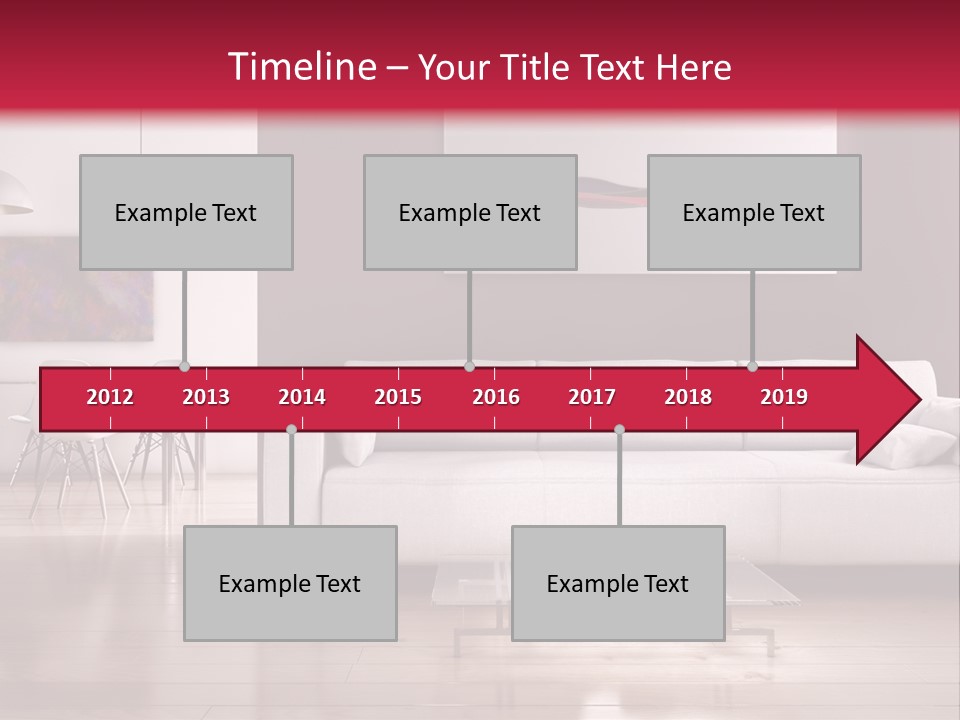 Timeline – Your Title Text Here

Example Text

Example Text

Example Text

2012 2013 2014 2015 2016 2017 2018 2019

Example Text

Example Text